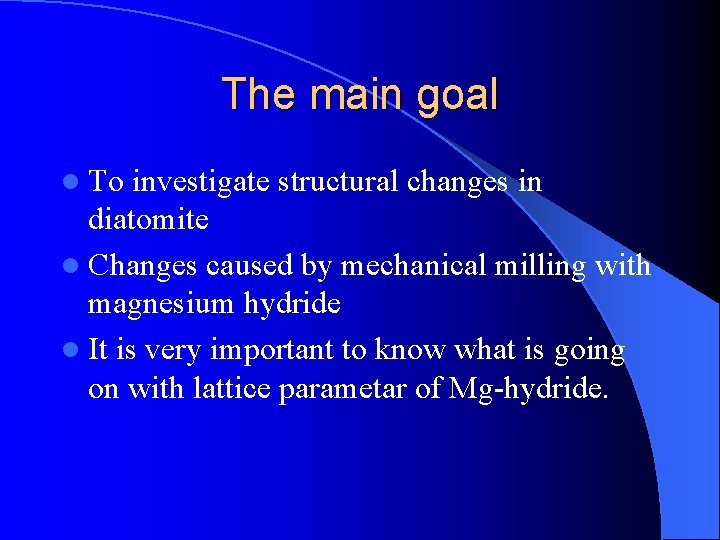 The main goal

- To investigate structural changes in diatomite
- Changes caused by mechanical milling with magnesium hydride
- It is very important to know what is going on with lattice parametar of Mg-hydride.